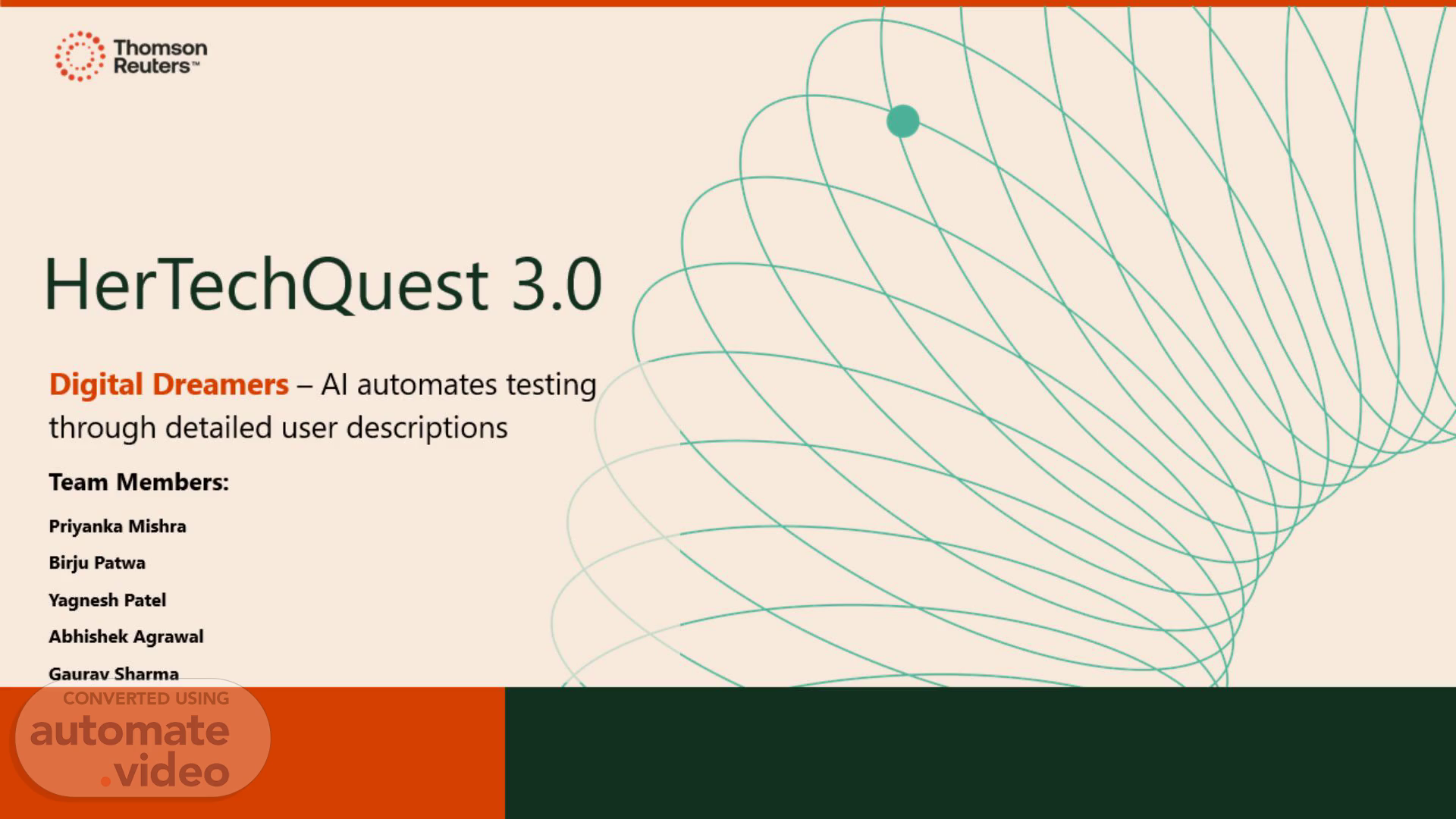 Thomson Reuters™

HerTechQuest 3.0

Digital Dreamers – AI automates testing through detailed user descriptions

Team Members:

Priyanka Mishra

Birju Patwa

Yagnesh Patel

Abhishek Agrawal

Gaurav Sharma

CONVERTED USING automate.video